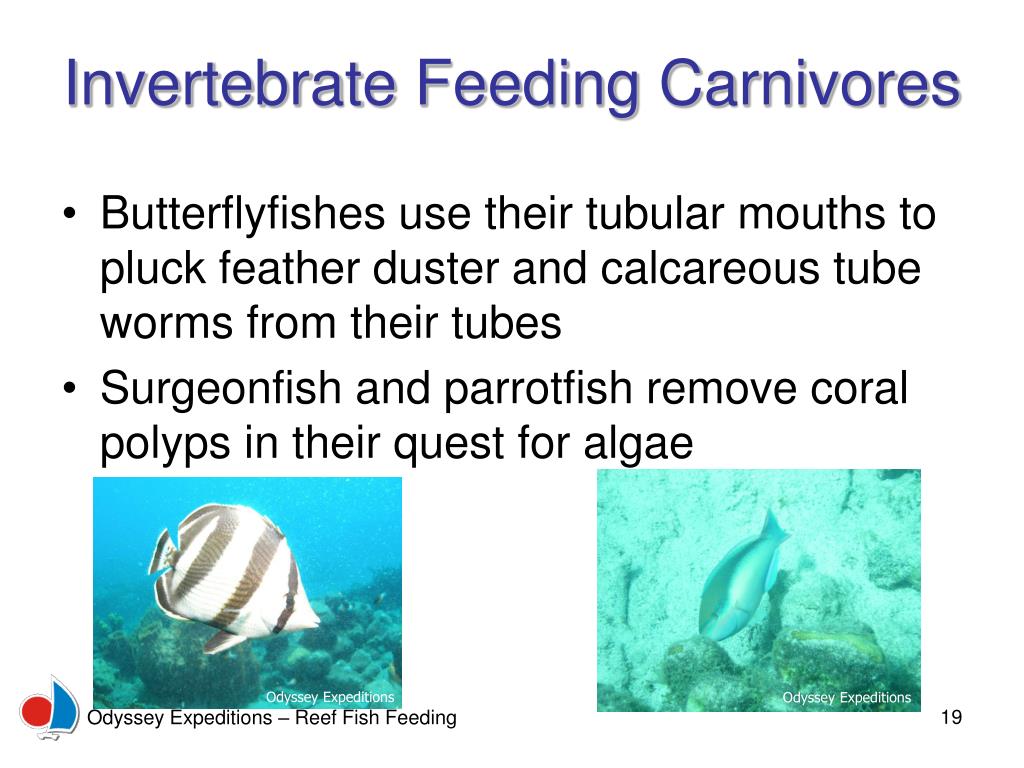 Invertebrate Feeding Carnivores

• Butterflyfishes use their tubular mouths to pluck feather duster and calcareous tube worms from their tubes

• Surgeonfish and parrotfish remove coral polyps in their quest for algae

Odyssey Expeditions

Odyssey Expeditions

Odyssey Expeditions – Reef Fish Feeding

19